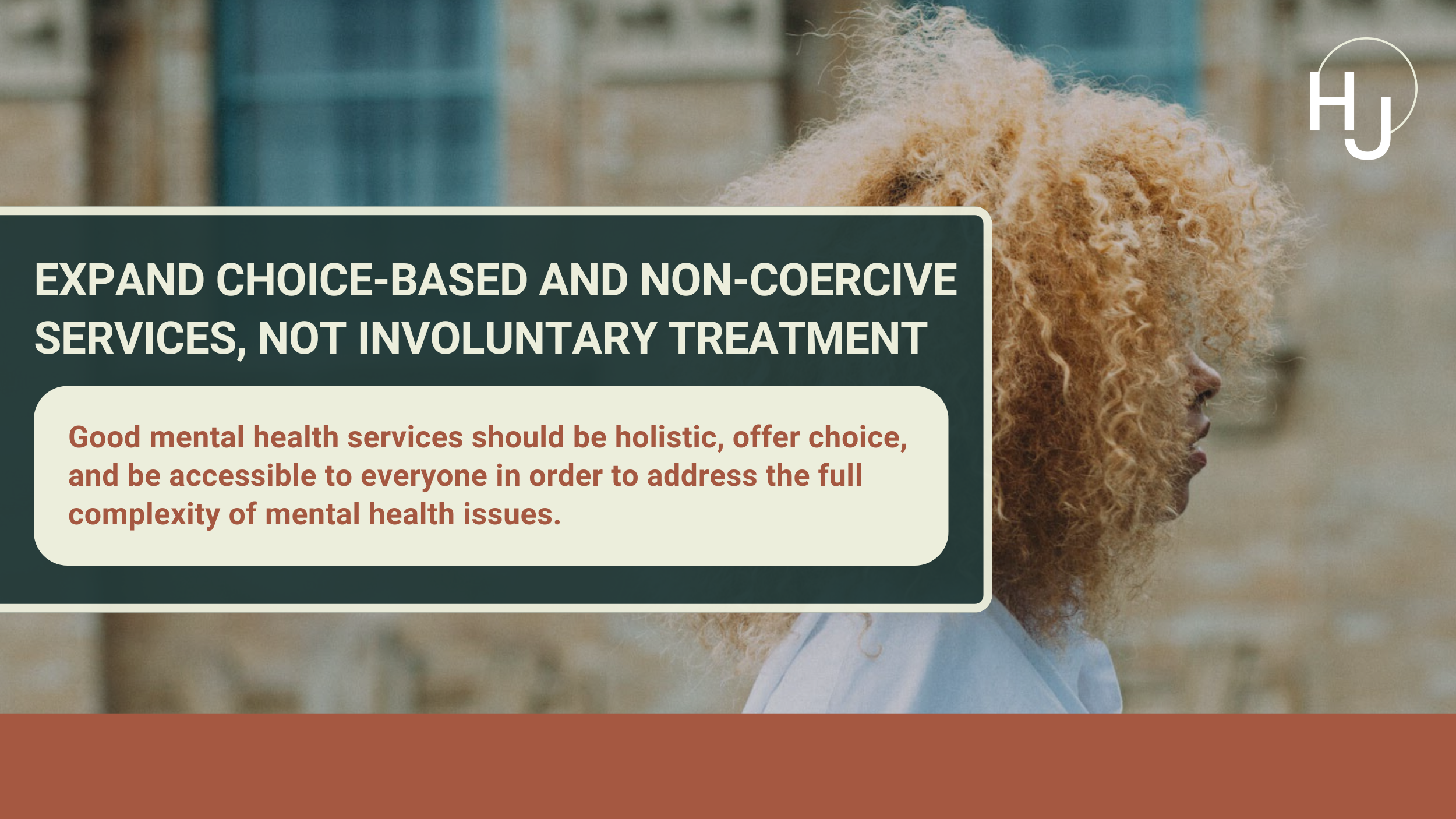 HJ

EXPAND CHOICE-BASED AND NON-COERCIVE SERVICES, NOT INVOLUNTARY TREATMENT

Good mental health services should be holistic, offer choice, and be accessible to everyone in order to address the full complexity of mental health issues.